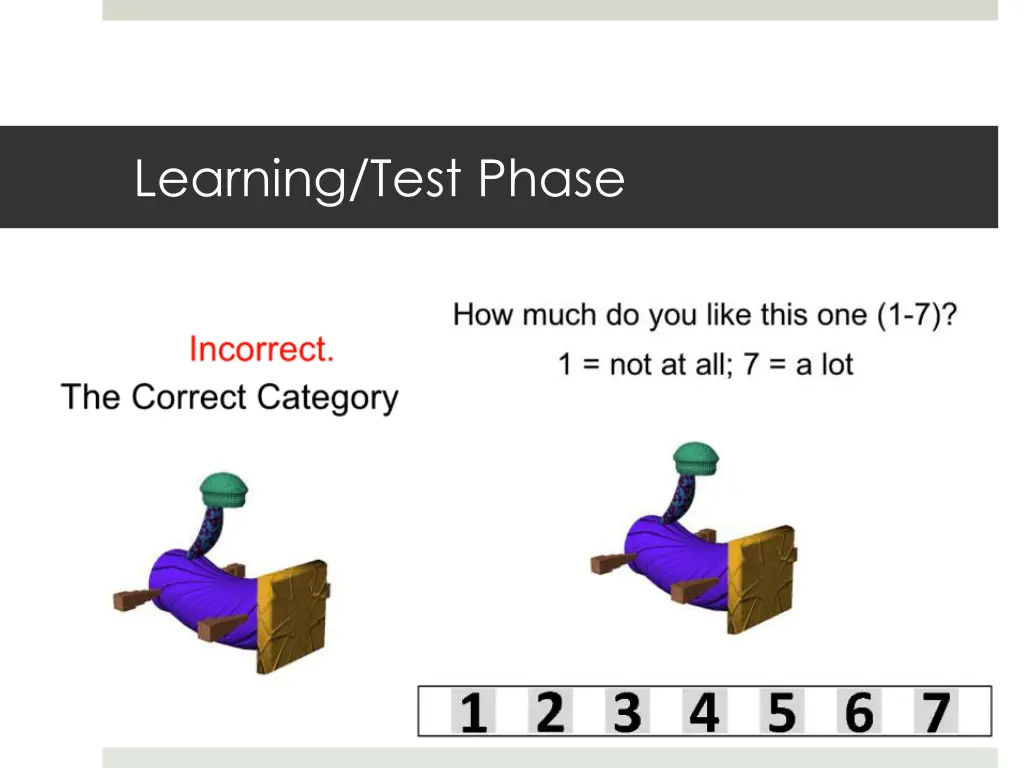 Learning/Test Phase

Incorrect.
The Correct Category

How much do you like this one (1-7)?
1 = not at all; 7 = a lot

1 2 3 4 5 6 7